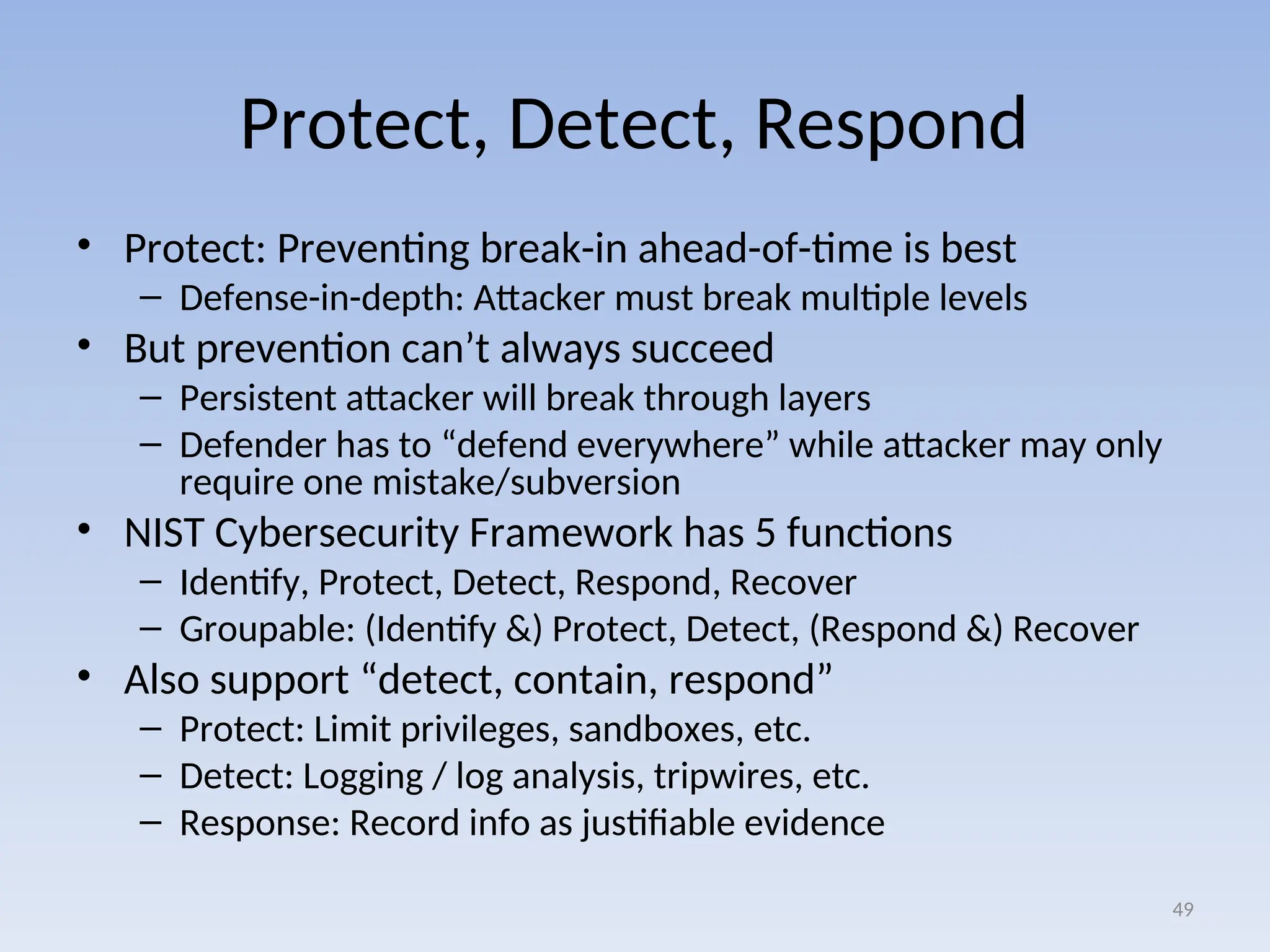 Protect, Detect, Respond

• Protect: Preventing break-in ahead-of-time is best
  – Defense-in-depth: Attacker must break multiple levels
• But prevention can’t always succeed
  – Persistent attacker will break through layers
  – Defender has to “defend everywhere” while attacker may only require one mistake/subversion
• NIST Cybersecurity Framework has 5 functions
  – Identify, Protect, Detect, Respond, Recover
  – Groupable: (Identify &) Protect, Detect, (Respond &) Recover
• Also support “detect, contain, respond”
  – Protect: Limit privileges, sandboxes, etc.
  – Detect: Logging / log analysis, tripwires, etc.
  – Response: Record info as justifiable evidence

49